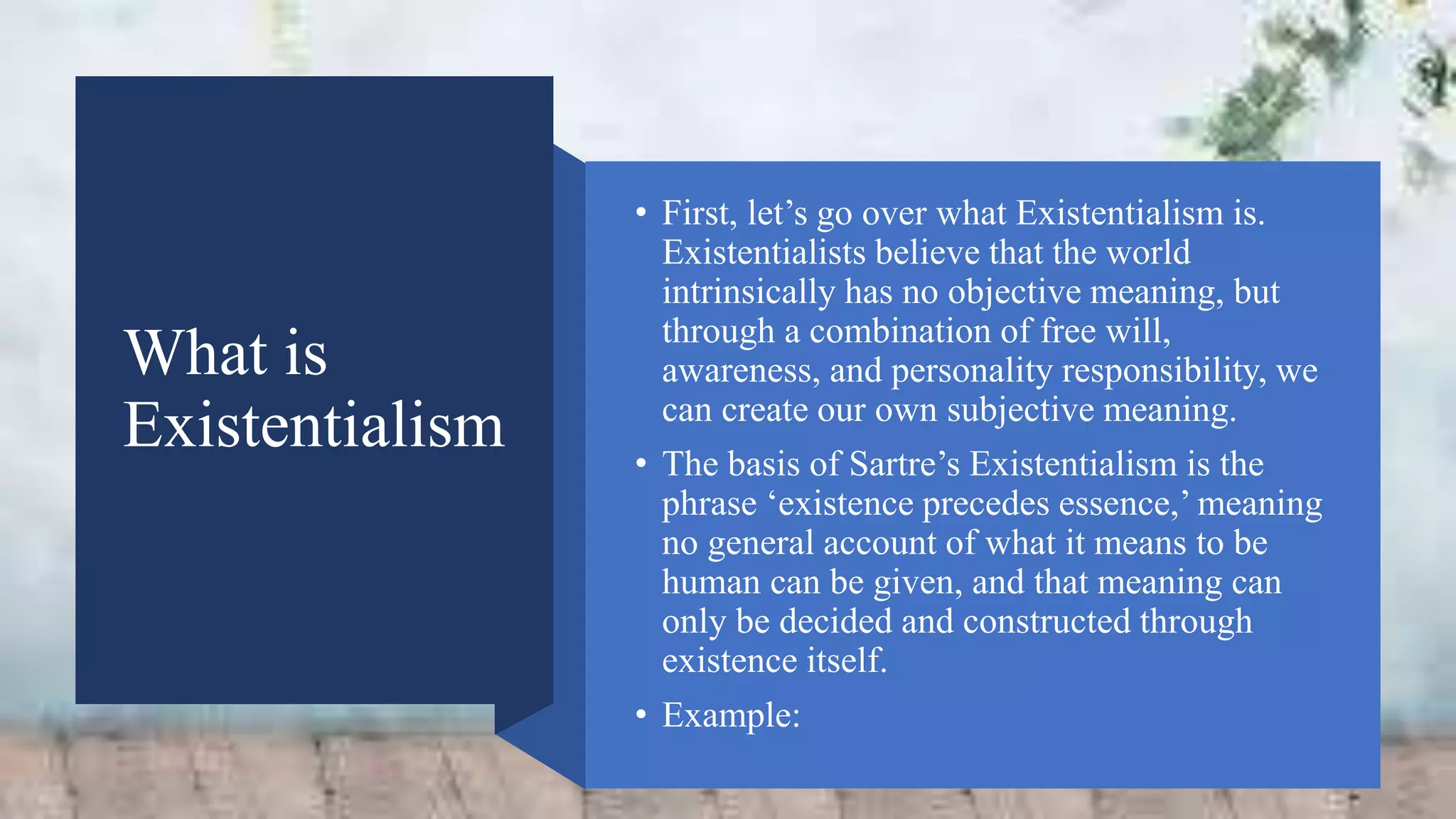 What is Existentialism

• First, let’s go over what Existentialism is. Existentialists believe that the world intrinsically has no objective meaning, but through a combination of free will, awareness, and personality responsibility, we can create our own subjective meaning.

• The basis of Sartre’s Existentialism is the phrase ‘existence precedes essence,’ meaning no general account of what it means to be human can be given, and that meaning can only be decided and constructed through existence itself.

• Example: